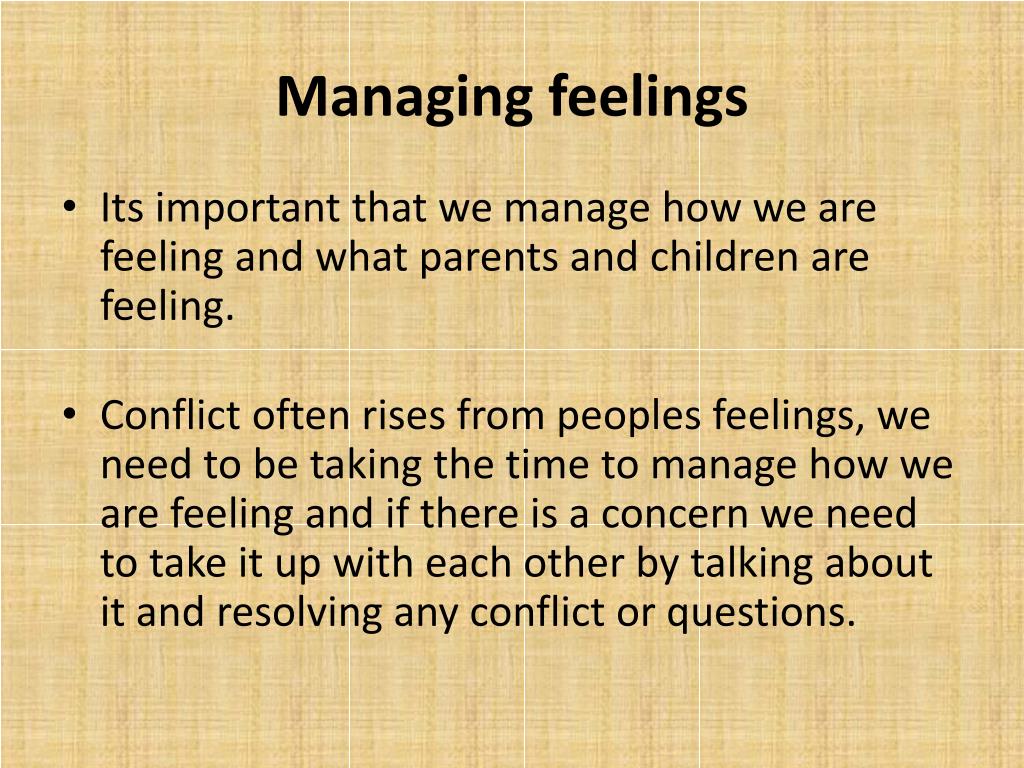 Managing feelings

• Its important that we manage how we are feeling and what parents and children are feeling.

• Conflict often rises from peoples feelings, we need to be taking the time to manage how we are feeling and if there is a concern we need to take it up with each other by talking about it and resolving any conflict or questions.